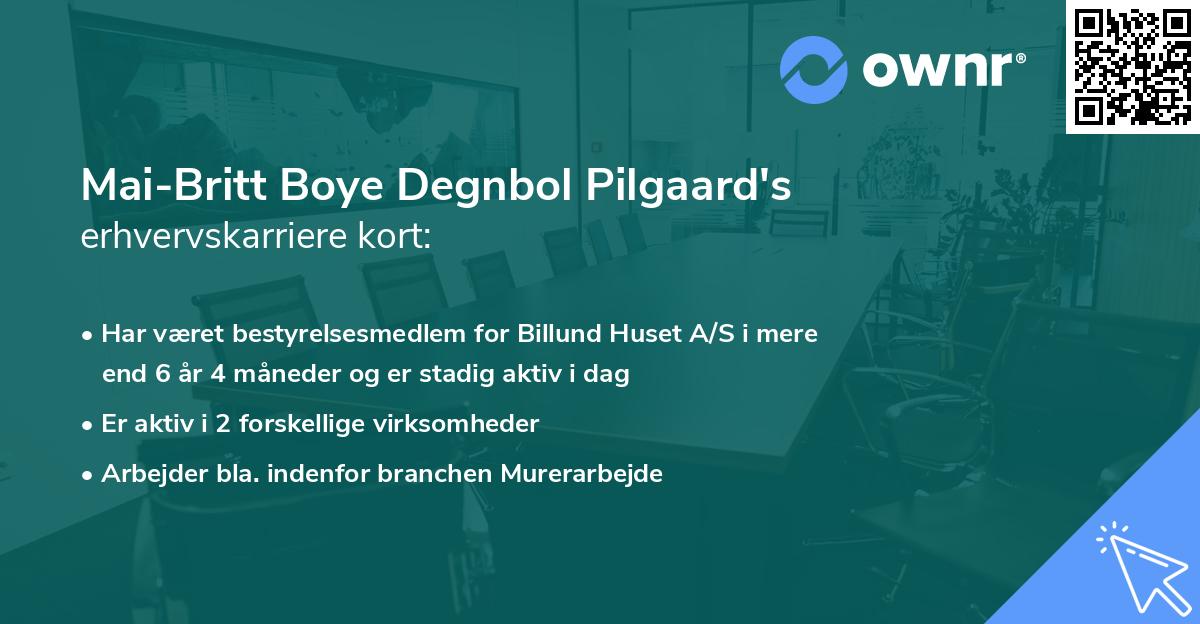 ownr®

Mai-Britt Boye Degnbol Pilgaard's erhvervskarriere kort:

• Har været bestyrelsesmedlem for Billund Huset A/S i mere end 6 år 4 måneder og er stadig aktiv i dag

• Er aktiv i 2 forskellige virksomheder

• Arbejder bla. indenfor branchen Murerarbejde